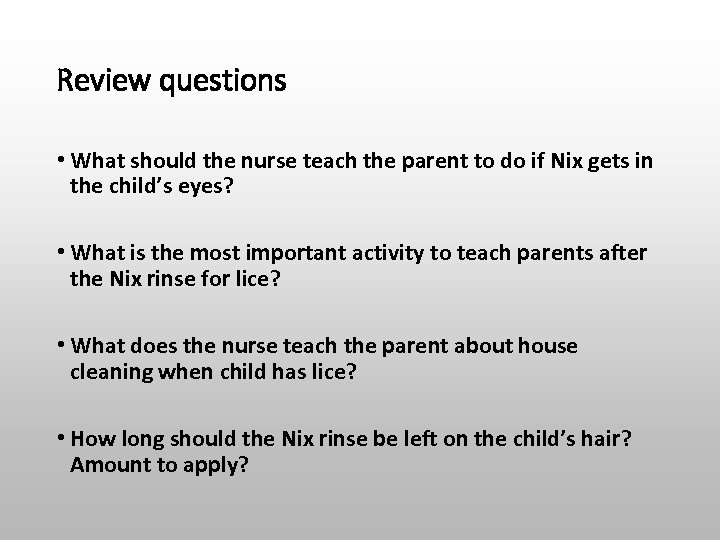 Review questions

• What should the nurse teach the parent to do if Nix gets in the child's eyes?

• What is the most important activity to teach parents after the Nix rinse for lice?

• What does the nurse teach the parent about house cleaning when child has lice?

• How long should the Nix rinse be left on the child's hair? Amount to apply?